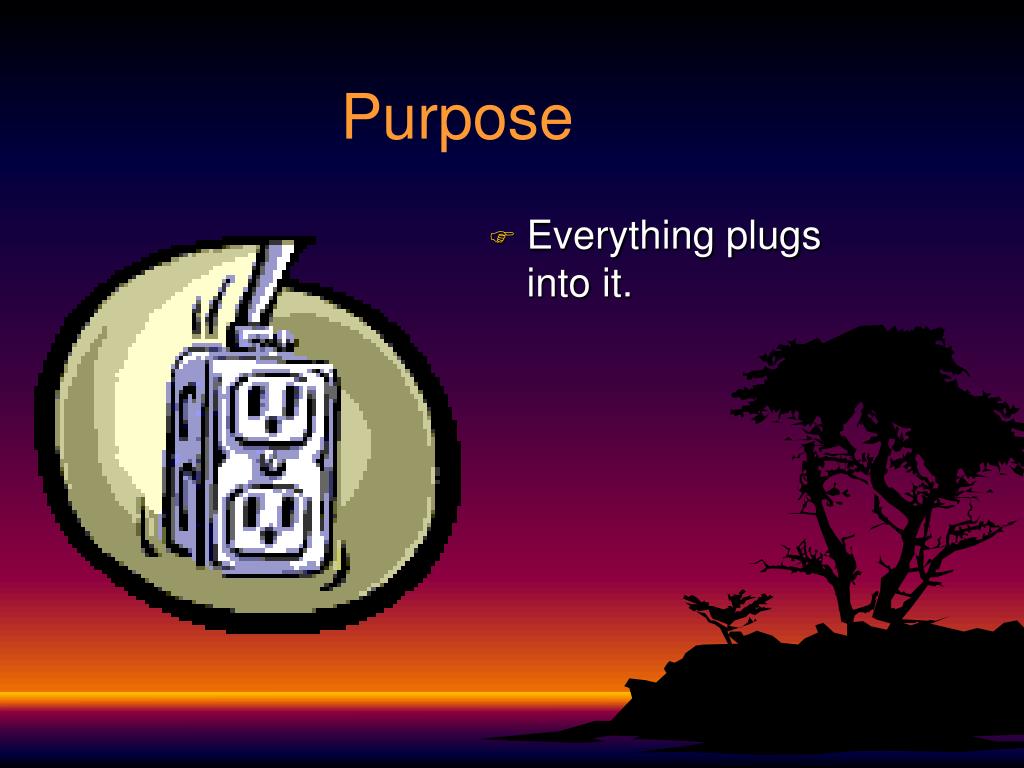 Purpose

Everything plugs into it.